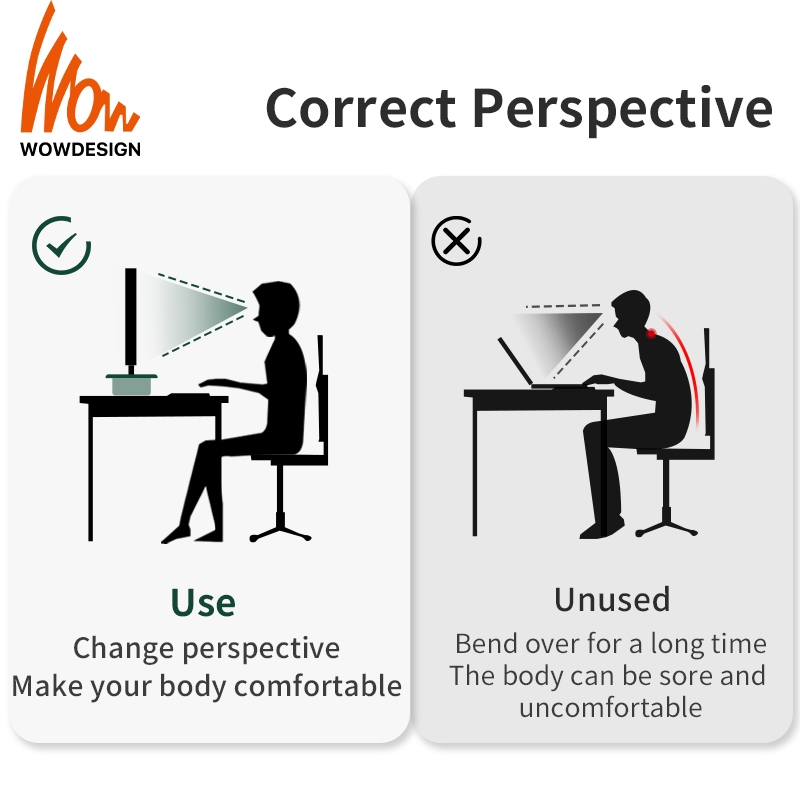 Wow
WOWDESIGN

Correct Perspective

Use
Change perspective
Make your body comfortable

Unused
Bend over for a long time
The body can be sore and uncomfortable